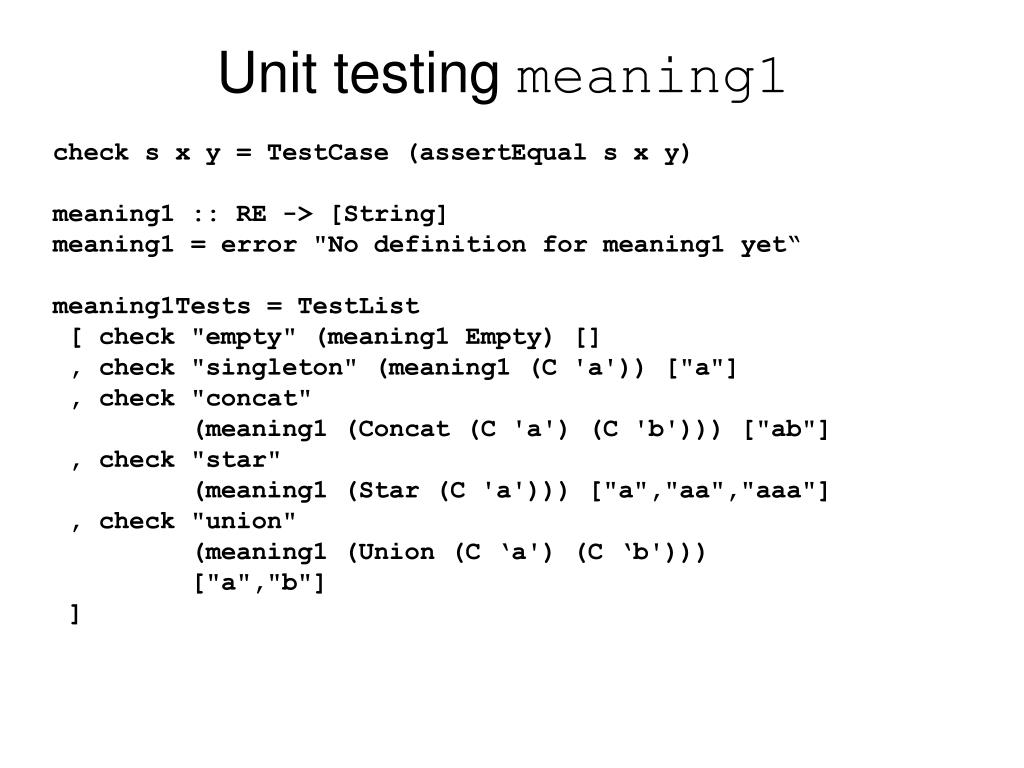 Unit testing meaning1

check s x y = TestCase (assertEqual s x y)

meaning1 :: RE -> [String]
meaning1 = error "No definition for meaning1 yet“

meaning1Tests = TestList
 [ check "empty" (meaning1 Empty) []
 , check "singleton" (meaning1 (C 'a')) ["a"]
 , check "concat"
         (meaning1 (Concat (C 'a') (C 'b'))) ["ab"]
 , check "star"
         (meaning1 (Star (C 'a'))) ["a","aa","aaa"]
 , check "union"
         (meaning1 (Union (C ‘a') (C ‘b')))
         ["a","b"]
 ]